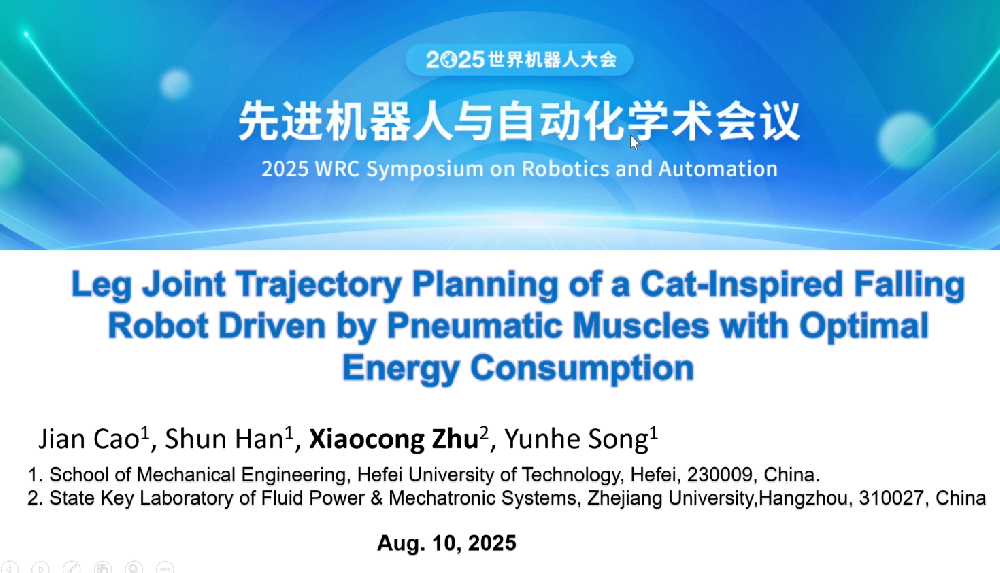 2025世界机器人大会

先进机器人与自动化学术会议

2025 WRC Symposium on Robotics and Automation

Leg Joint Trajectory Planning of a Cat-Inspired Falling Robot Driven by Pneumatic Muscles with Optimal Energy Consumption

Jian Cao$^1$, Shun Han$^1$, Xiaocong Zhu$^2$, Yunhe Song$^1$

1. School of Mechanical Engineering, Hefei University of Technology, Hefei, 230009, China.
2. State Key Laboratory of Fluid Power & Mechatronic Systems, Zhejiang University,Hangzhou, 310027, China

Aug. 10, 2025